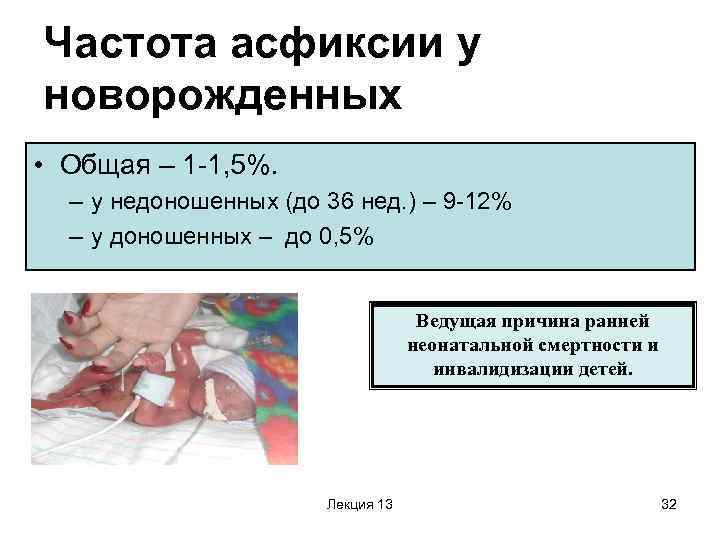 Частота асфиксии у новорожденных

• Общая – 1-1,5%.
– у недоношенных (до 36 нед.) – 9-12%
– у доношенных – до 0,5%

Ведущая причина ранней неонатальной смертности и инвалидизации детей.

Лекция 13

32